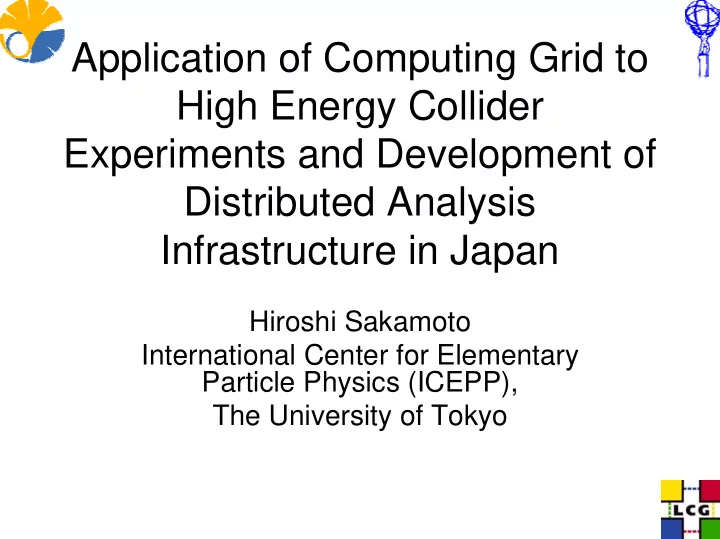 Application of Computing Grid to High Energy Collider Experiments and Development of Distributed Analysis Infrastructure in Japan

Hiroshi Sakamoto
International Center for Elementary Particle Physics (ICEPP),
The University of Tokyo

LCG